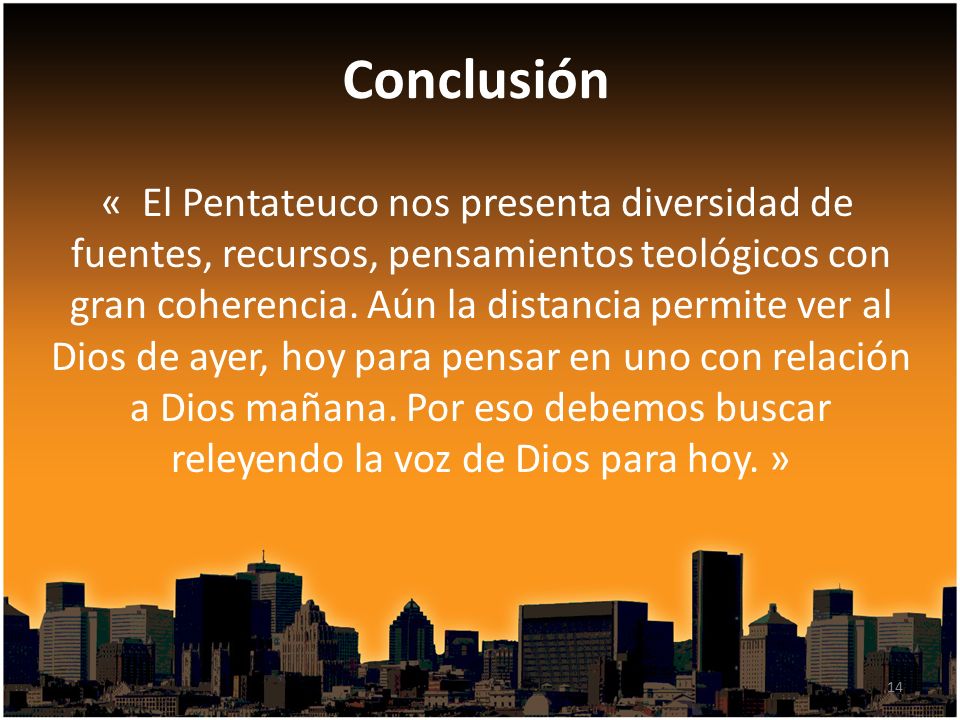 Conclusión

«  El Pentateuco nos presenta diversidad de fuentes, recursos, pensamientos teológicos con gran coherencia. Aún la distancia permite ver al Dios de ayer, hoy para pensar en uno con relación a Dios mañana. Por eso debemos buscar releyendo la voz de Dios para hoy. »

14